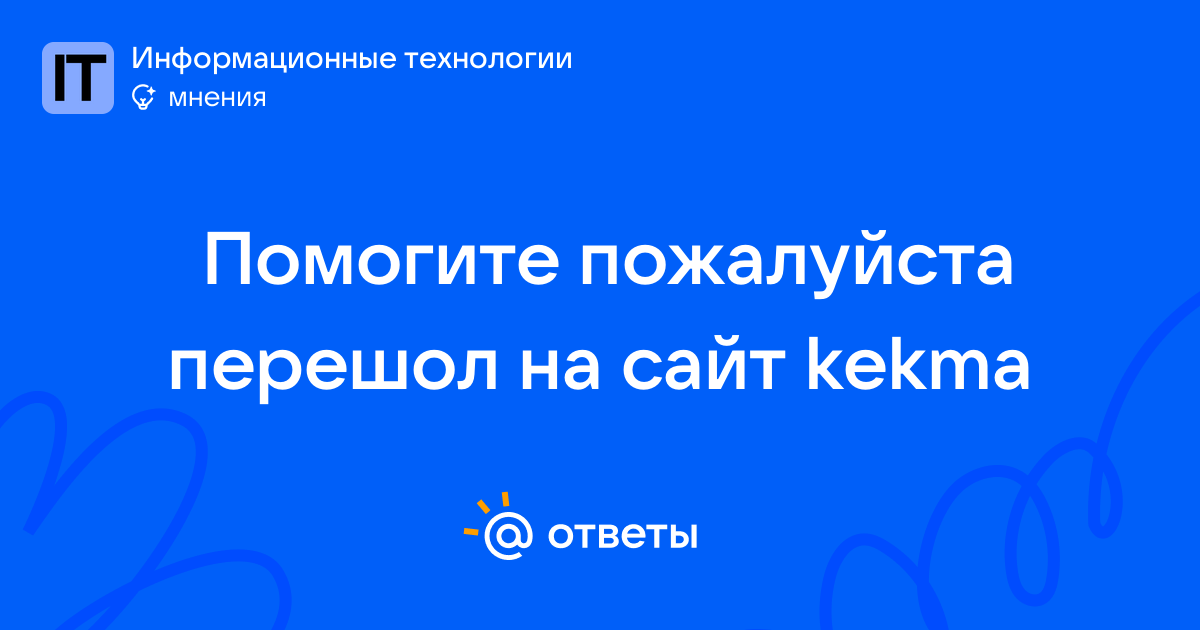 IT
Информационные технологии
мнения

Помогите пожалуйста перешол на сайт kekma

@ ответы